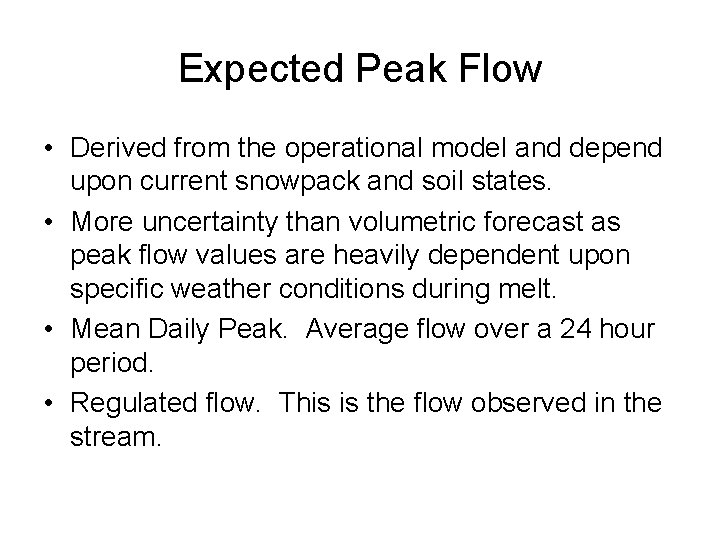 Expected Peak Flow

• Derived from the operational model and depend upon current snowpack and soil states.

• More uncertainty than volumetric forecast as peak flow values are heavily dependent upon specific weather conditions during melt.

• Mean Daily Peak. Average flow over a 24 hour period.

• Regulated flow. This is the flow observed in the stream.